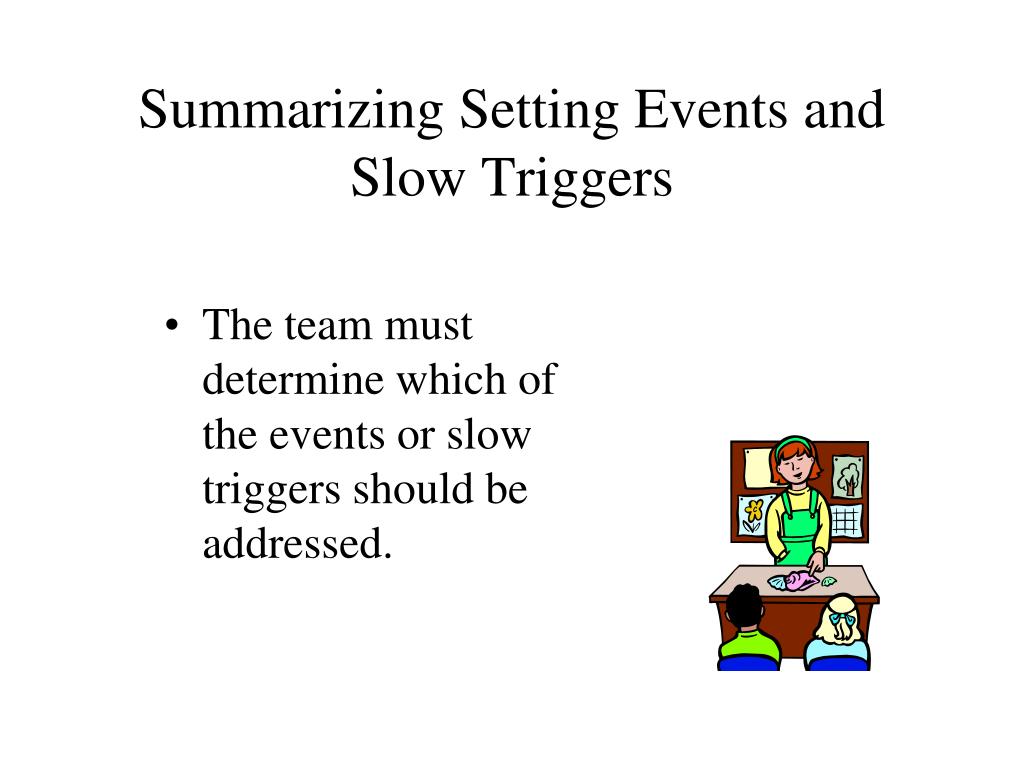 Summarizing Setting Events and Slow Triggers

• The team must determine which of the events or slow triggers should be addressed.